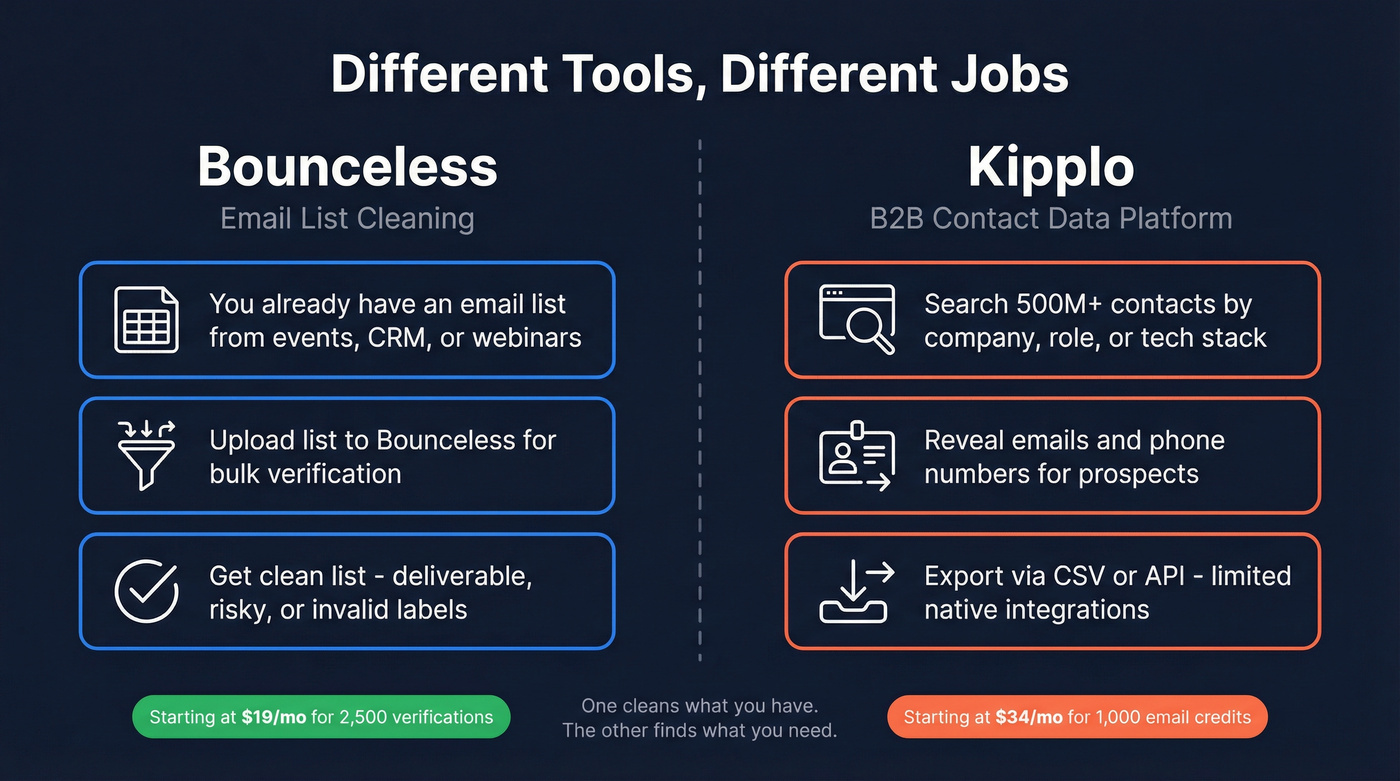 Different Tools, Different Jobs

Bounceless
Email List Cleaning

You already have an email list from events, CRM, or webinars

Upload list to Bounceless for bulk verification

Get clean list - deliverable, risky, or invalid labels

Starting at $19/mo for 2,500 verifications

Kipplo
B2B Contact Data Platform

Search 500M+ contacts by company, role, or tech stack

Reveal emails and phone numbers for prospects

Export via CSV or API - limited native integrations

Starting at $34/mo for 1,000 email credits

One cleans what you have.
The other finds what you need.